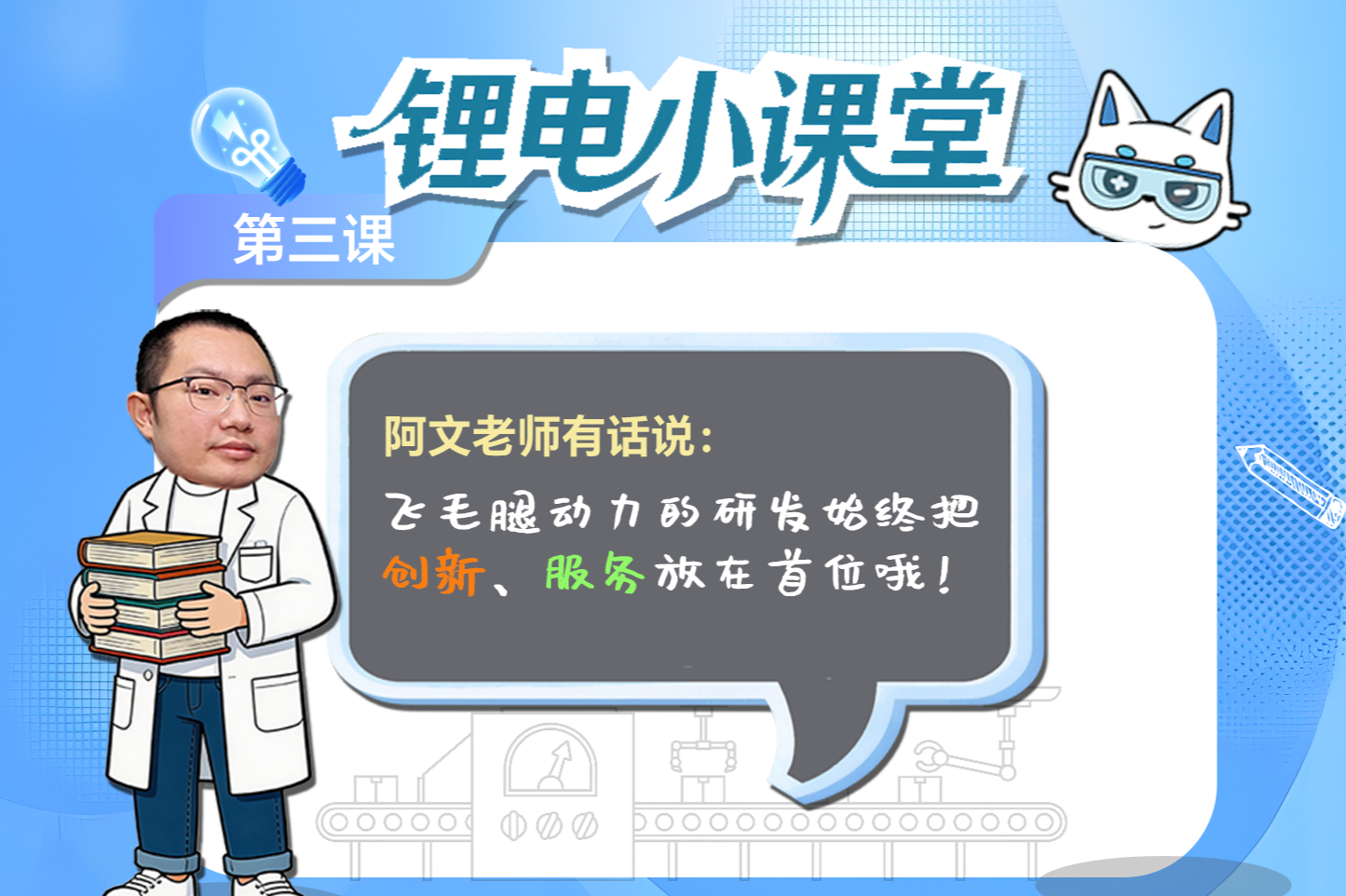 锂电小课堂

第三课

阿文老师有话说：

飞毛腿动力的研发始终把创新、服务放在首位哦！